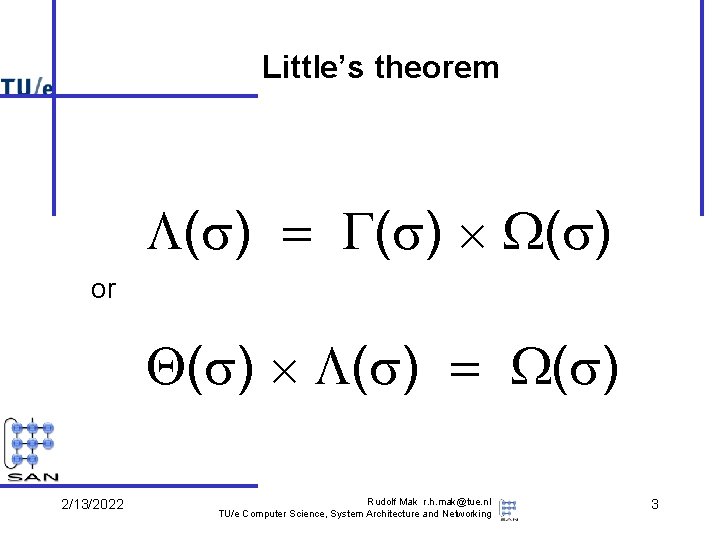 TU/e

Little's theorem

$\Lambda(\sigma) = \Gamma(\sigma) \times \Omega(\sigma)$

or

$\Theta(\sigma) \times \Lambda(\sigma) = \Omega(\sigma)$

SAN

2/13/2022

Rudolf Mak r.h.mak@tue.nl
TU/e Computer Science, System Architecture and Networking

3